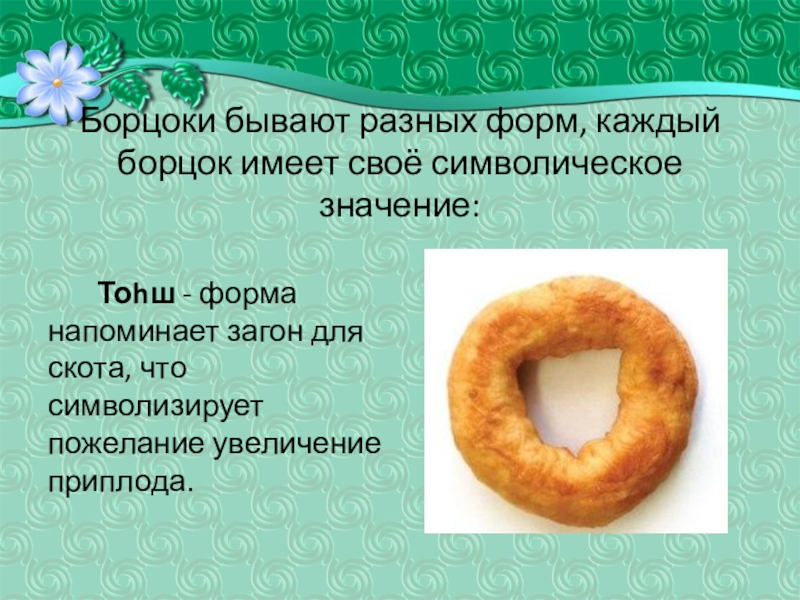 Борцоки бывают разных форм, каждый борцок имеет своё символическое значение:

Тоһш - форма напоминает загон для скота, что символизирует пожелание увеличение приплода.